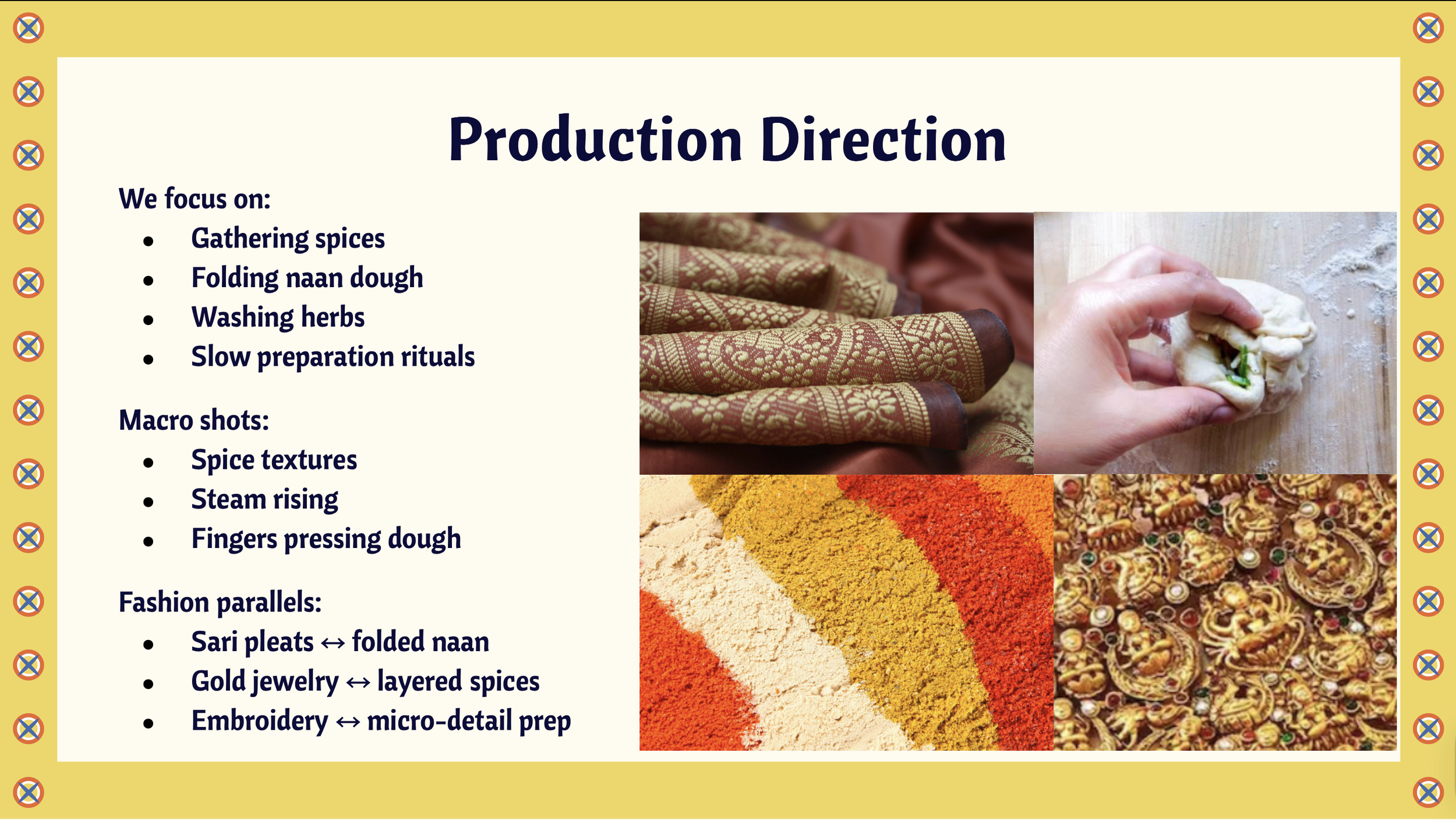 Production Direction

We focus on:
- Gathering spices
- Folding naan dough
- Washing herbs
- Slow preparation rituals

Macro shots:
- Spice textures
- Steam rising
- Fingers pressing dough

Fashion parallels:
- Sari pleats ↔ folded naan
- Gold jewelry ↔ layered spices
- Embroidery ↔ micro-detail prep